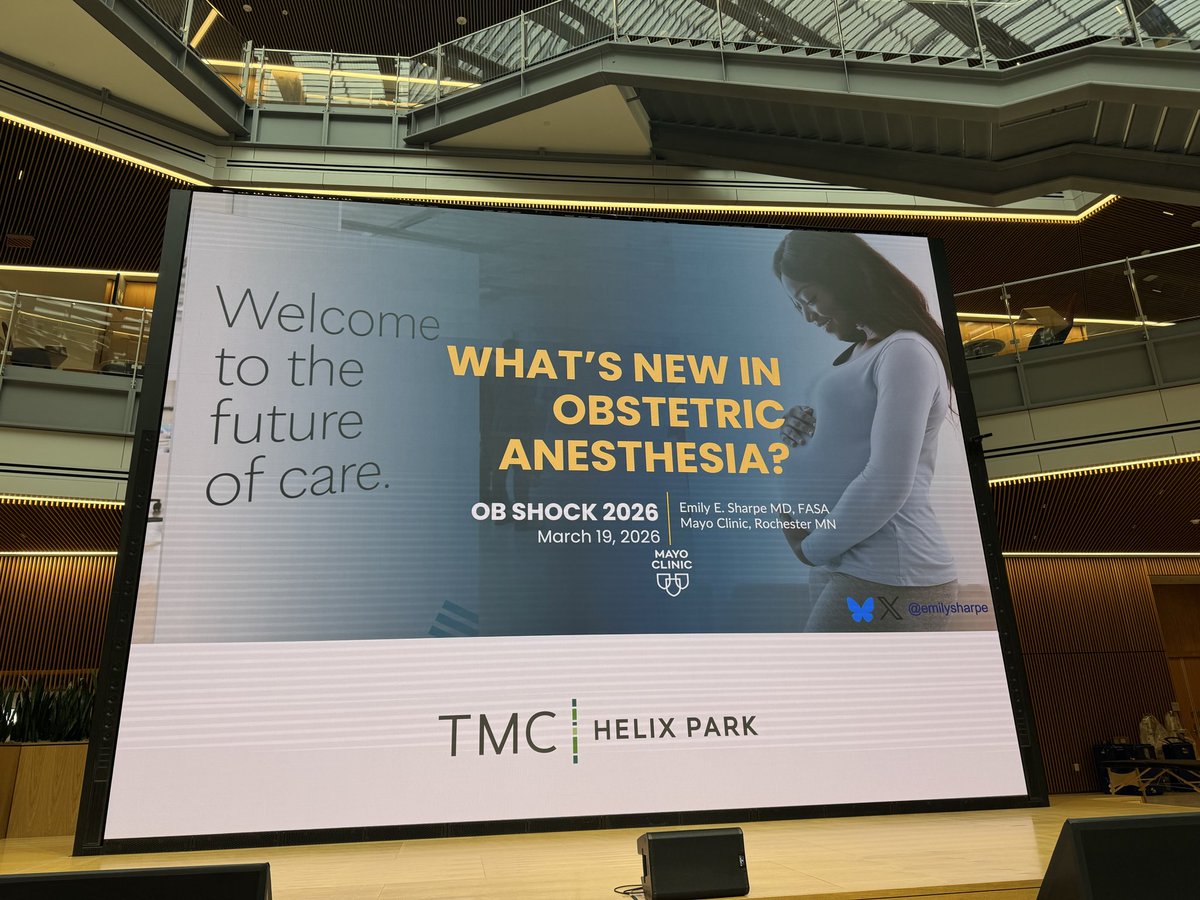 Welcome to the future of care.

WHAT'S NEW IN OBSTETRIC ANESTHESIA?

OB SHOCK 2026
March 19, 2026

Emily E. Sharpe MD, FASA
Mayo Clinic, Rochester MN

MAYO CLINIC

@emilysharpe

TMC | HELIX PARK